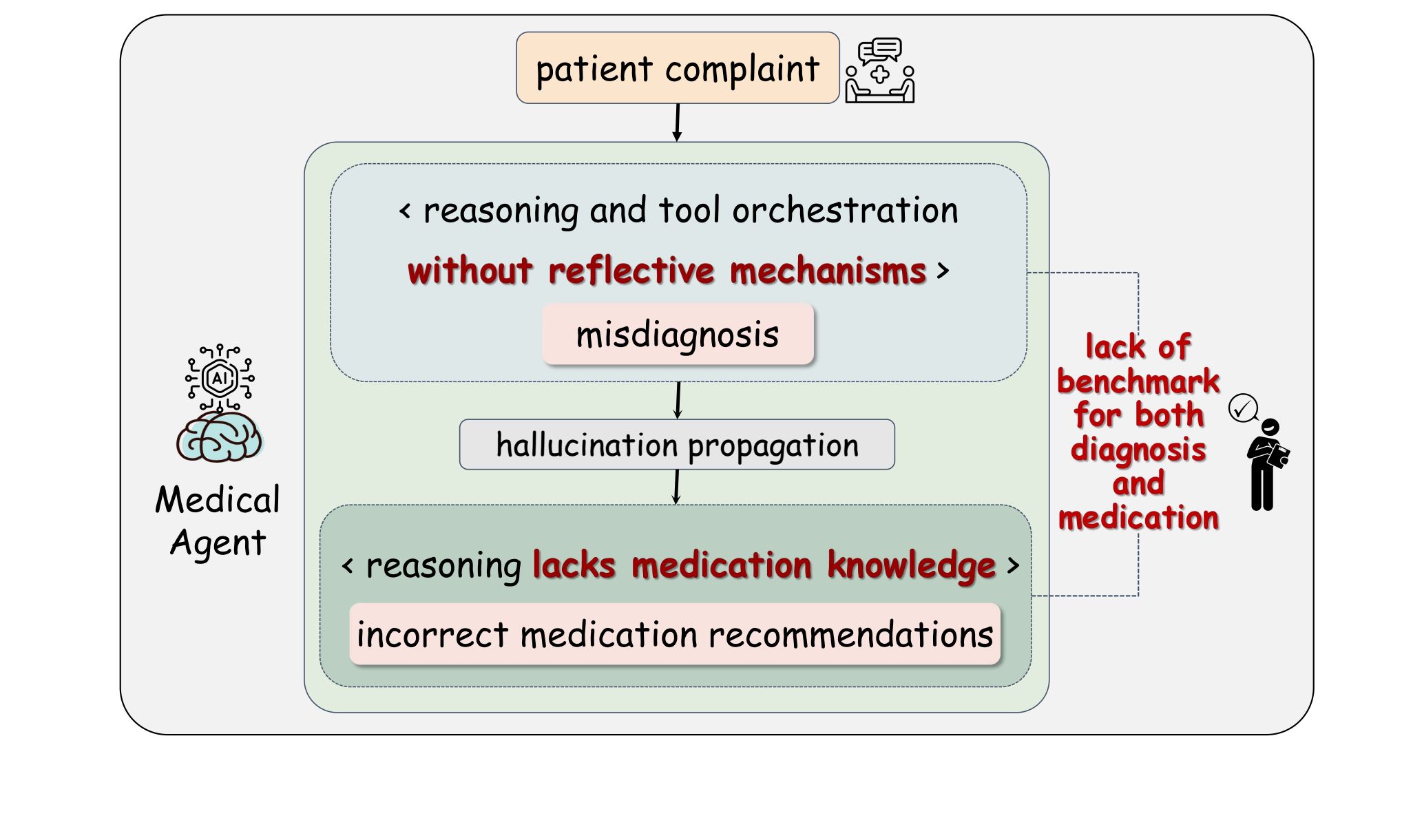 patient complaint

< reasoning and tool orchestration without reflective mechanisms >

misdiagnosis

hallucination propagation

< reasoning lacks medication knowledge >

incorrect medication recommendations

AI

Medical Agent

lack of benchmark for both diagnosis and medication